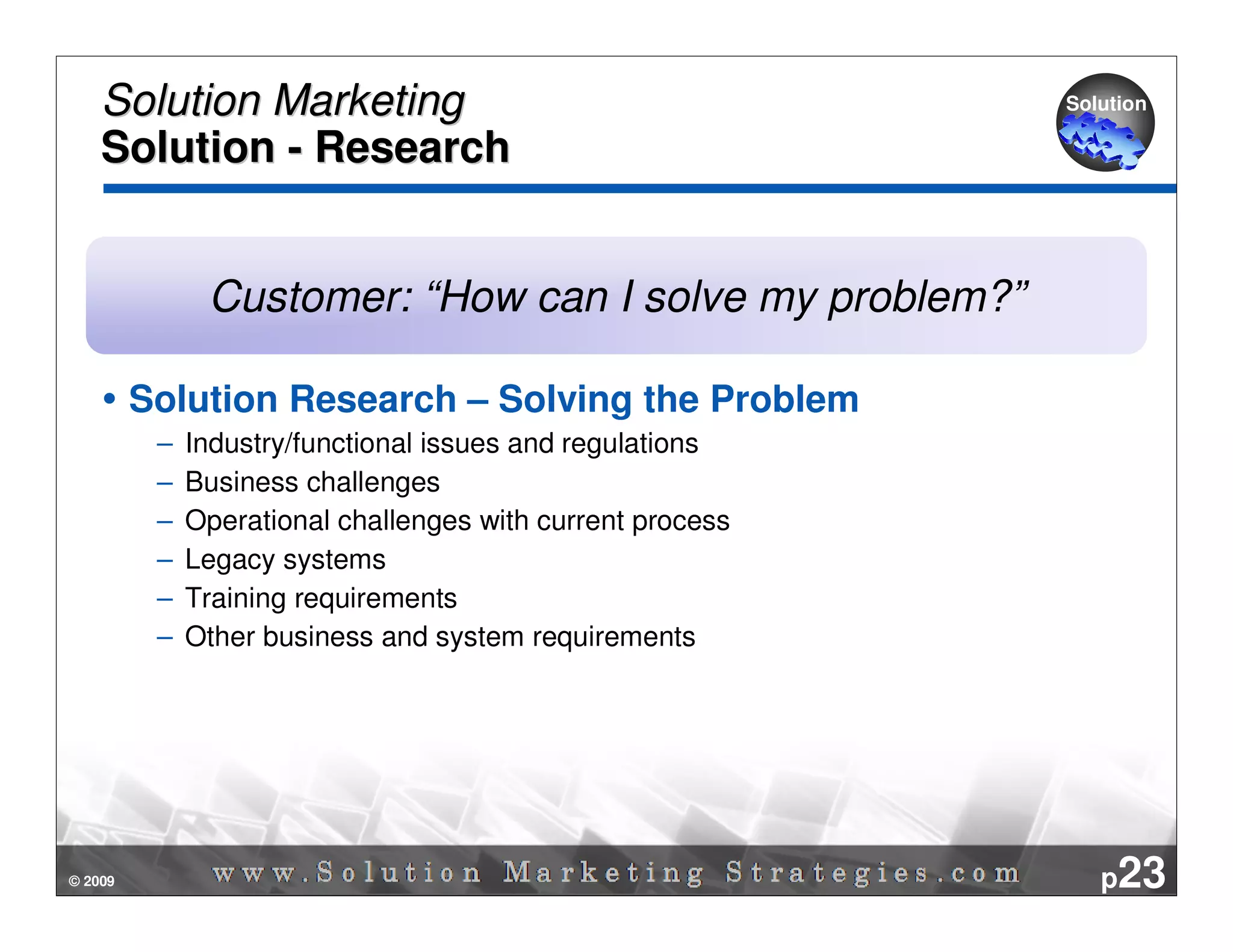 Solution Marketing
Solution - Research

Solution

Customer: “How can I solve my problem?”

• Solution Research – Solving the Problem
– Industry/functional issues and regulations
– Business challenges
– Operational challenges with current process
– Legacy systems
– Training requirements
– Other business and system requirements

© 2009 www.Solution Marketing Strategies.com p23